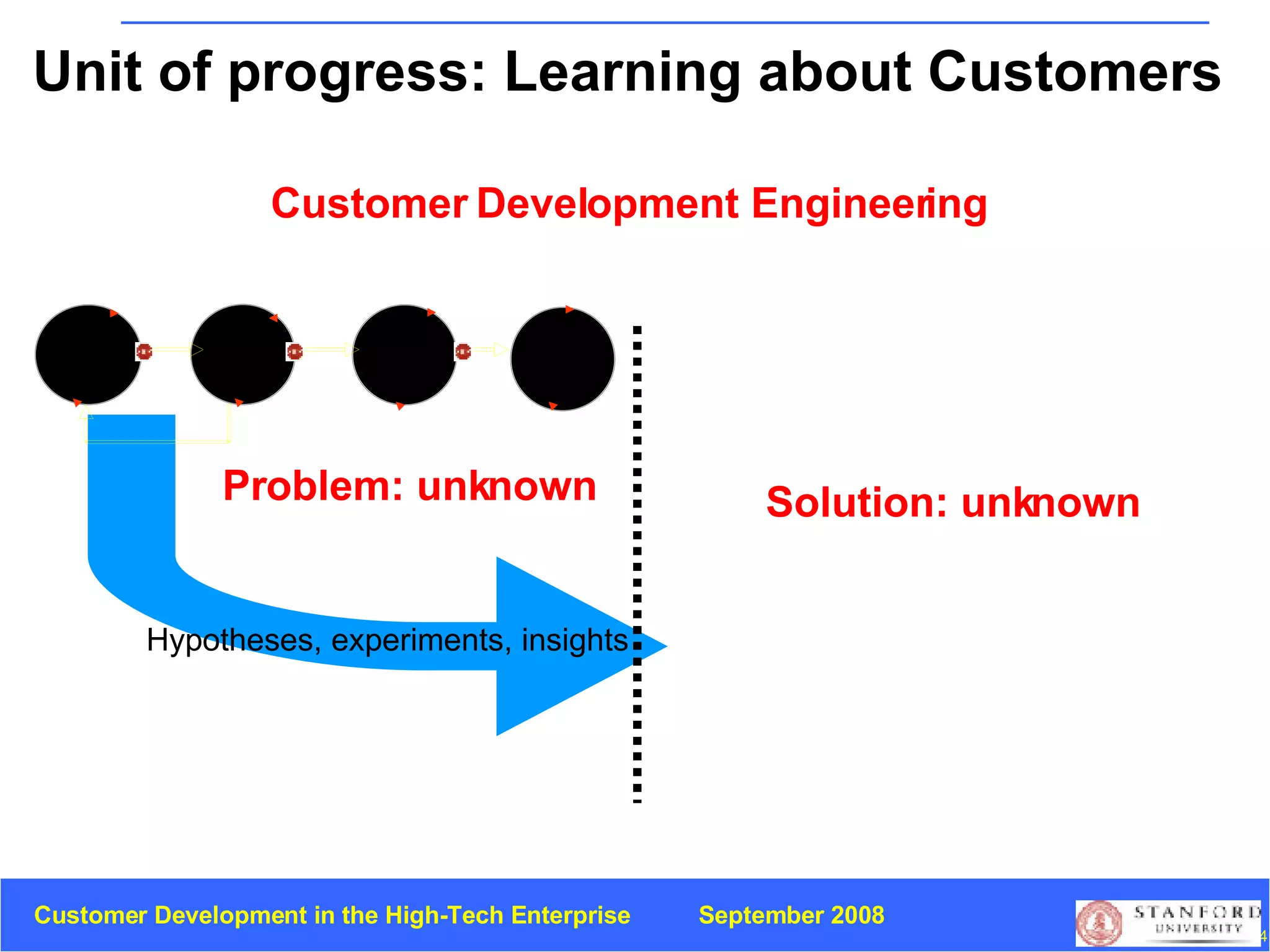 Unit of progress: Learning about Customers

Customer Development Engineering

Problem: unknown

Solution: unknown

Hypotheses, experiments, insights

Customer Development in the High-Tech Enterprise September 2008

STANFORD UNIVERSITY

4